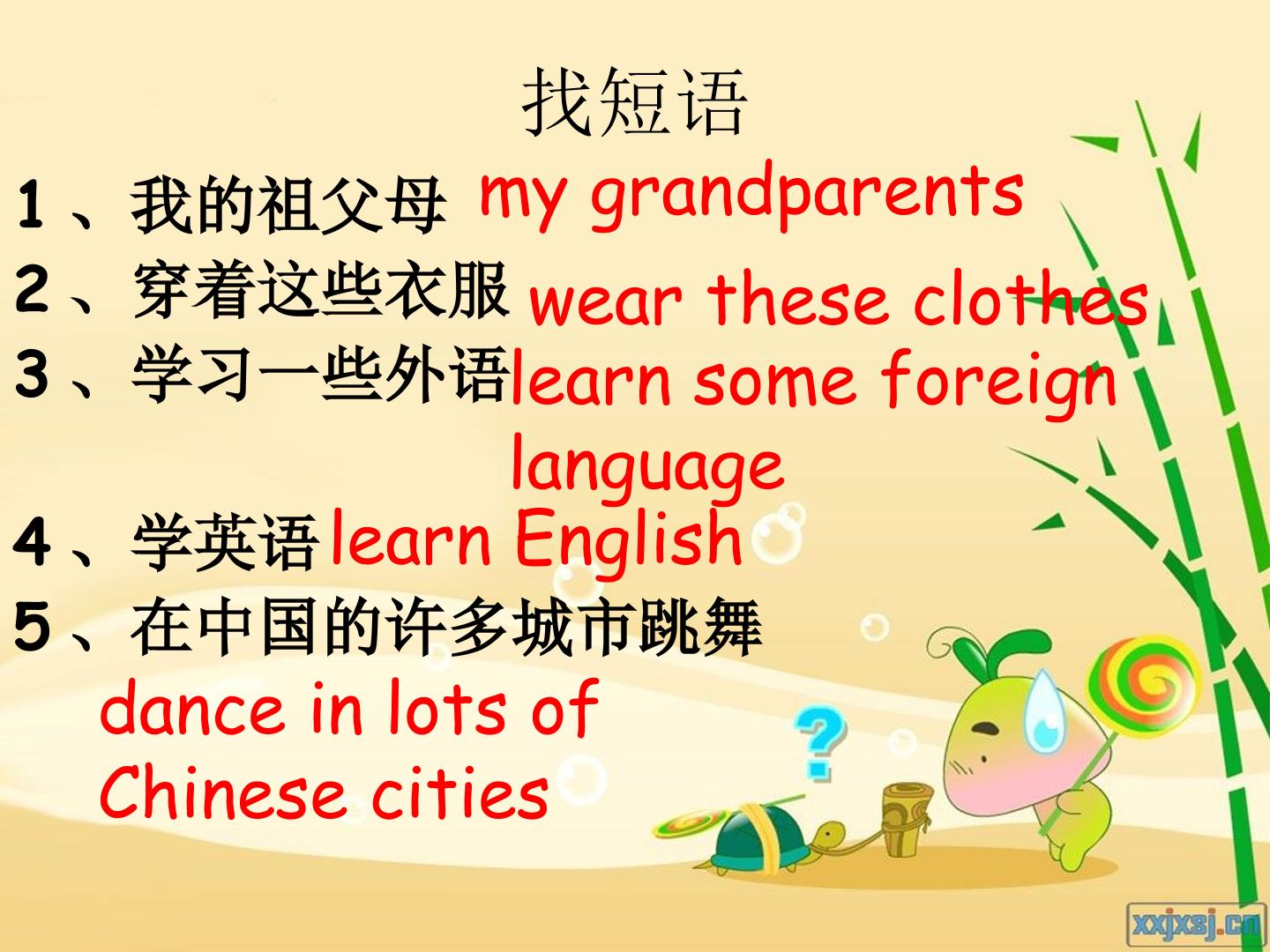 找短语

1、我的祖父母 my grandparents

2、穿着这些衣服 wear these clothes

3、学习一些外语 learn some foreign language

4、学英语 learn English

5、在中国的许多城市跳舞

dance in lots of Chinese cities

?

xxjxsj.cn